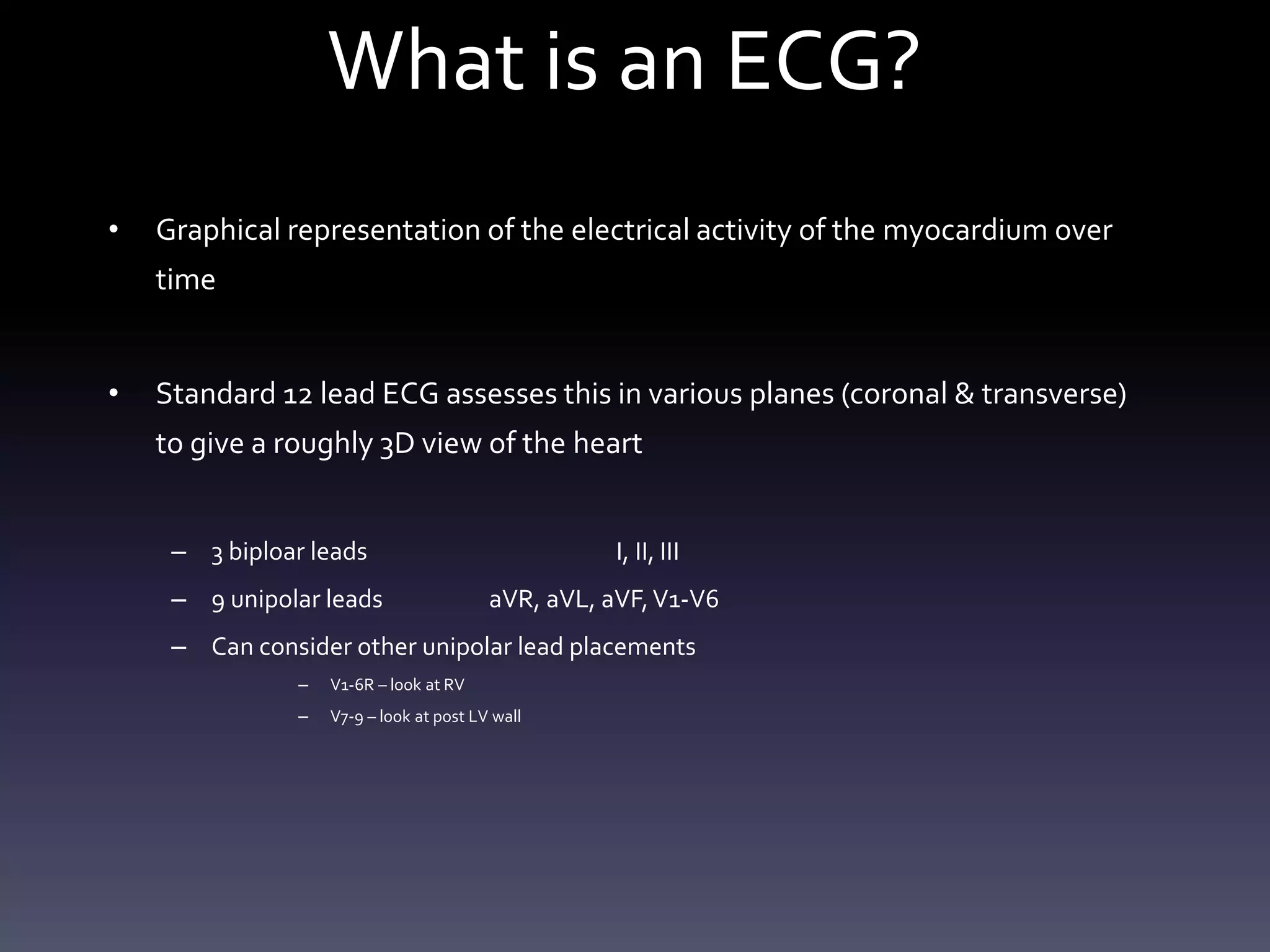 What is an ECG?

• Graphical representation of the electrical activity of the myocardium over time

• Standard 12 lead ECG assesses this in various planes (coronal & transverse) to give a roughly 3D view of the heart

– 3 biploar leads I, II, III
– 9 unipolar leads aVR, aVL, aVF, V1-V6
– Can consider other unipolar lead placements
– V1-6R – look at RV
– V7-9 – look at post LV wall